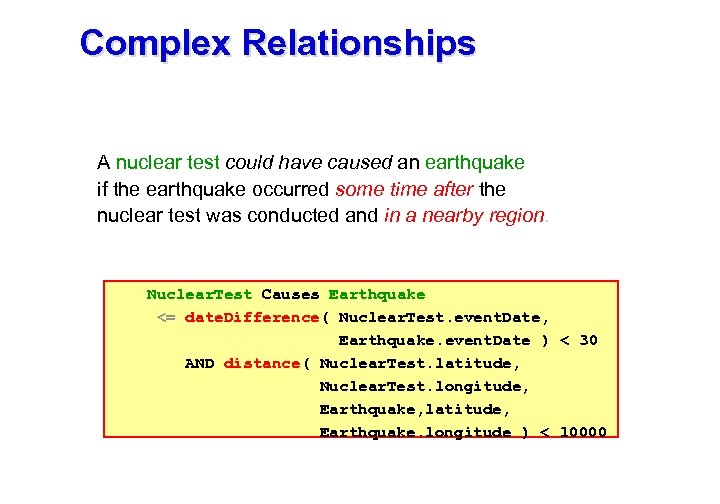 Complex Relationships

A nuclear test could have caused an earthquake if the earthquake occurred some time after the nuclear test was conducted and in a nearby region.

NuclearTest Causes Earthquake
<= dateDifference( NuclearTest.eventDate,
Earthquake.eventDate ) < 30
AND distance( NuclearTest.latitude,
NuclearTest.longitude,
Earthquake,latitude,
Earthquake.longitude ) < 10000